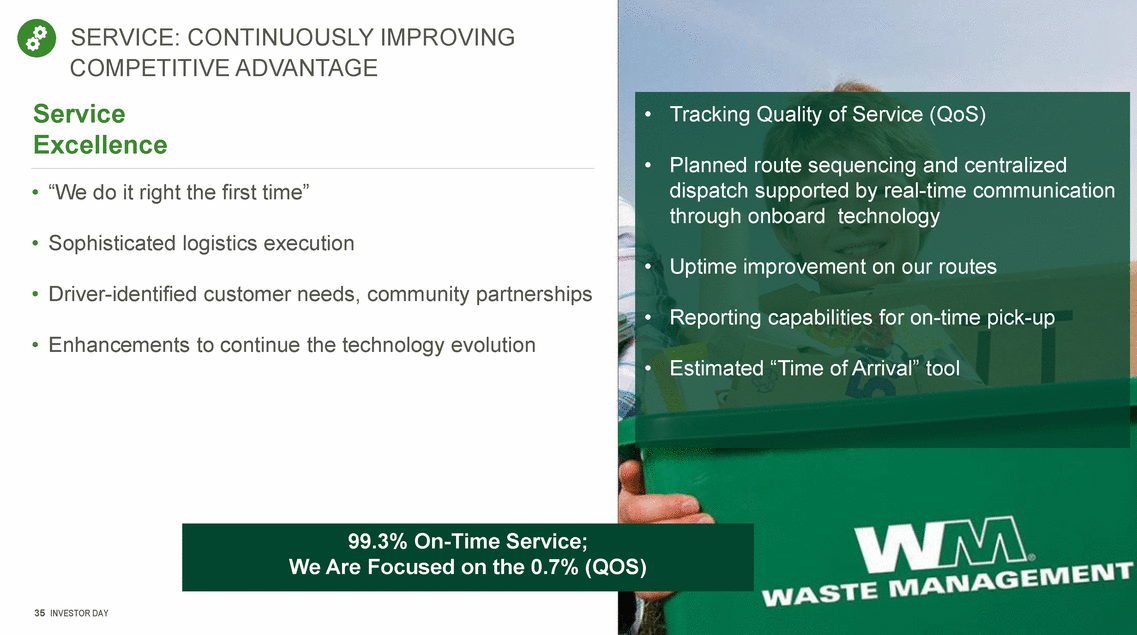 SERVICE: CONTINUOUSLY IMPROVING COMPETITIVE ADVANTAGE

Service Excellence

• “We do it right the first time”

• Sophisticated logistics execution

• Driver-identified customer needs, community partnerships

• Enhancements to continue the technology evolution

• Tracking Quality of Service (QoS)

• Planned route sequencing and centralized dispatch supported by real-time communication through onboard technology

• Uptime improvement on our routes

• Reporting capabilities for on-time pick-up

• Estimated “Time of Arrival” tool

99.3% On-Time Service;
We Are Focused on the 0.7% (QOS)

WM
WASTE MANAGEMENT

35 INVESTOR DAY